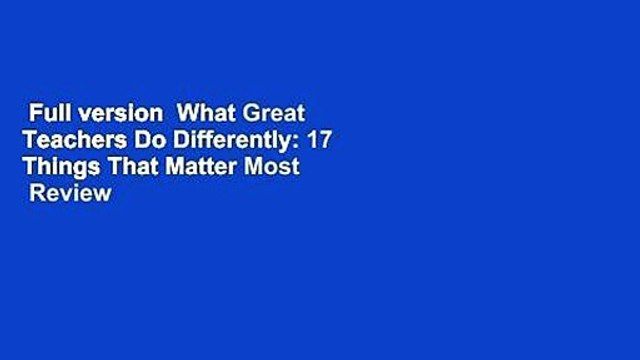 Full version  What Great Teachers Do Differently: 17 Things That Matter Most  Review